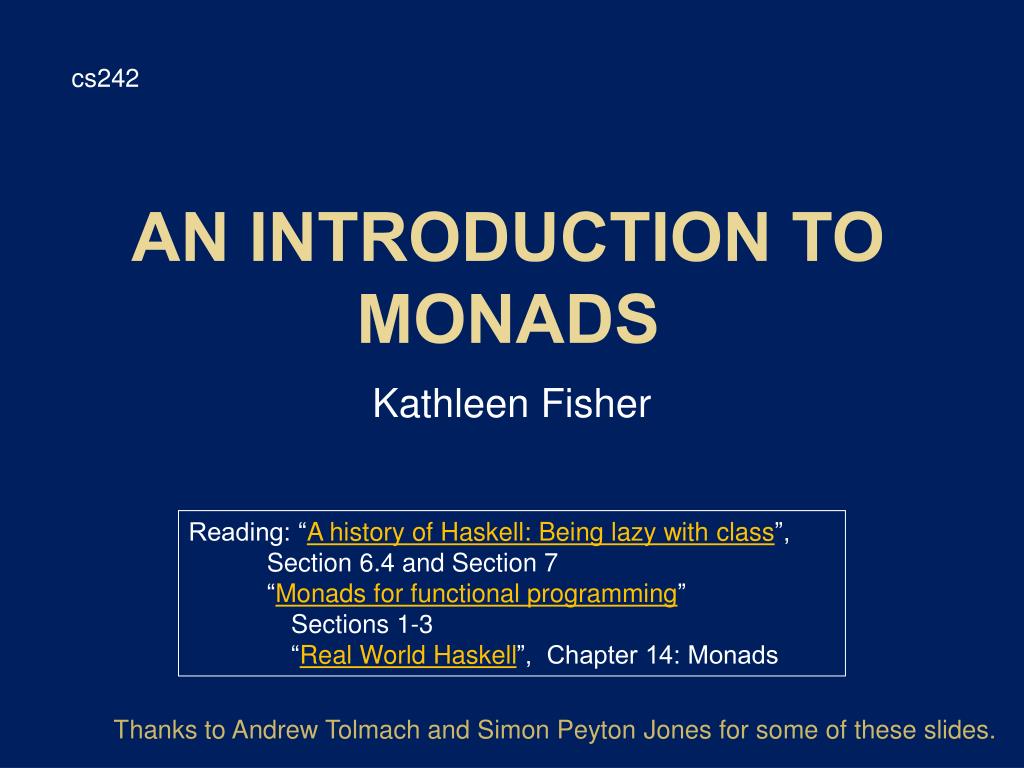 cs242

AN INTRODUCTION TO MONADS

Kathleen Fisher

Reading: “A history of Haskell: Being lazy with class”,
Section 6.4 and Section 7
“Monads for functional programming”
Sections 1-3
“Real World Haskell”, Chapter 14: Monads

Thanks to Andrew Tolmach and Simon Peyton Jones for some of these slides.